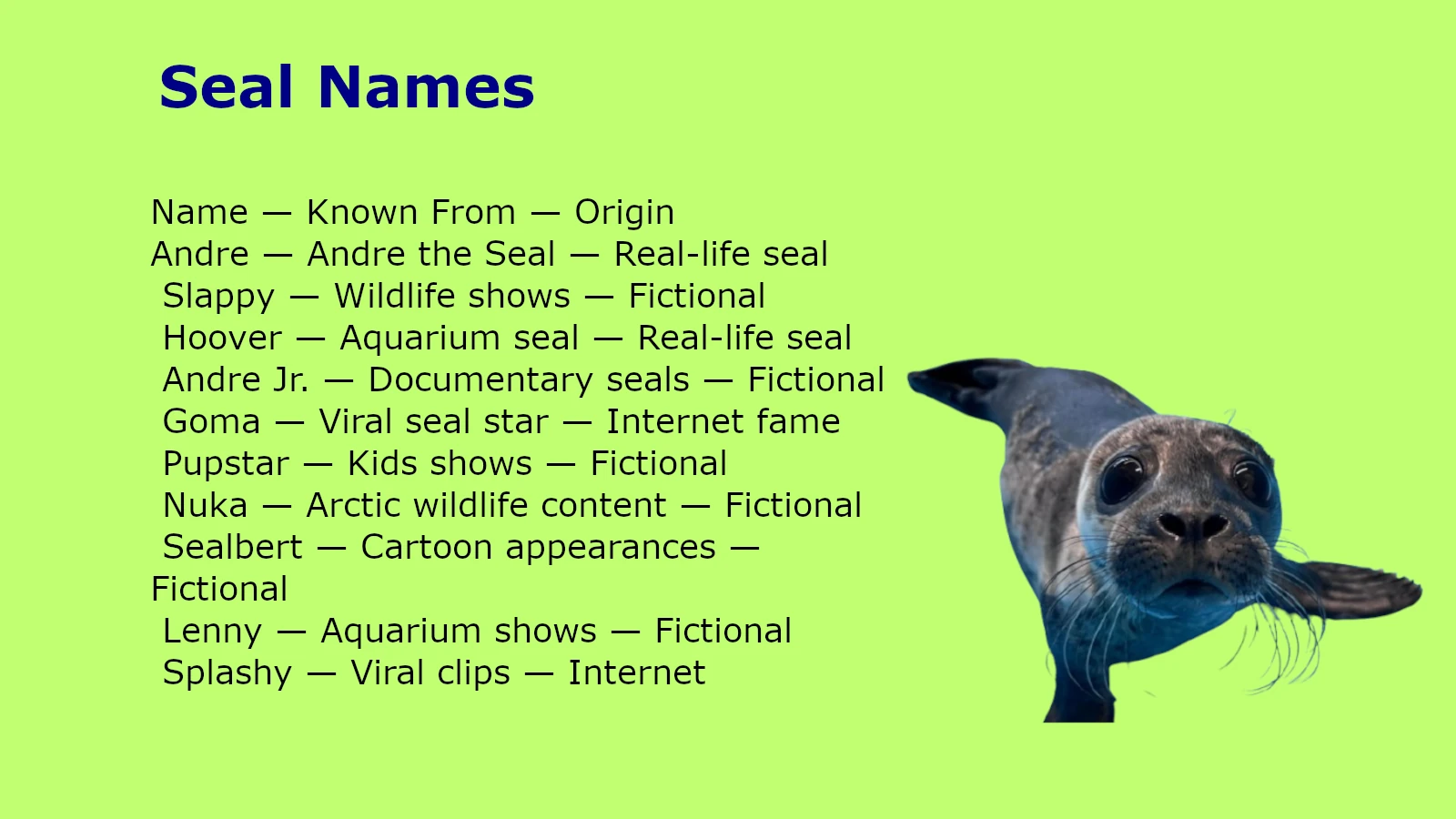 Seal Names

Name — Known From — Origin
Andre — Andre the Seal — Real-life seal
Slappy — Wildlife shows — Fictional
Hoover — Aquarium seal — Real-life seal
Andre Jr. — Documentary seals — Fictional
Goma — Viral seal star — Internet fame
Pupstar — Kids shows — Fictional
Nuka — Arctic wildlife content — Fictional
Sealbert — Cartoon appearances — Fictional
Lenny — Aquarium shows — Fictional
Splashy — Viral clips — Internet